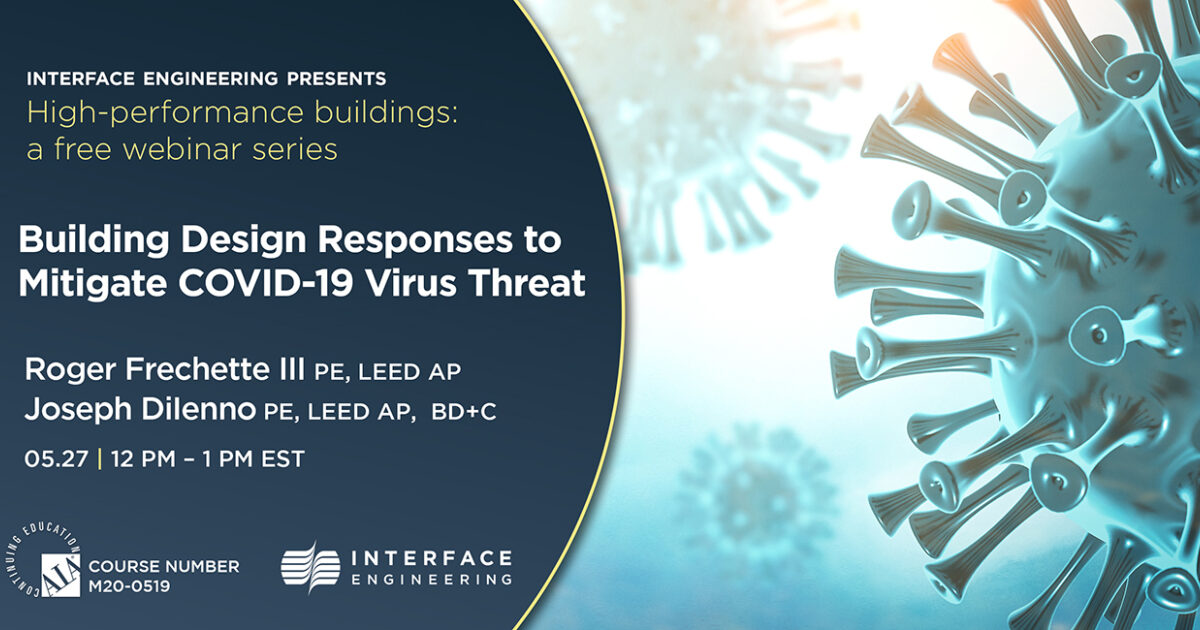 INTERFACE ENGINEERING PRESENTS
High-performance buildings: a free webinar series

Building Design Responses to Mitigate COVID-19 Virus Threat

Roger Frechette III PE, LEED AP
Joseph Dilenno PE, LEED AP, BD+C

05.27 | 12 PM – 1 PM EST

CONTINUING EDUCATION
AIA
COURSE NUMBER
M20-0519

INTERFACE
ENGINEERING